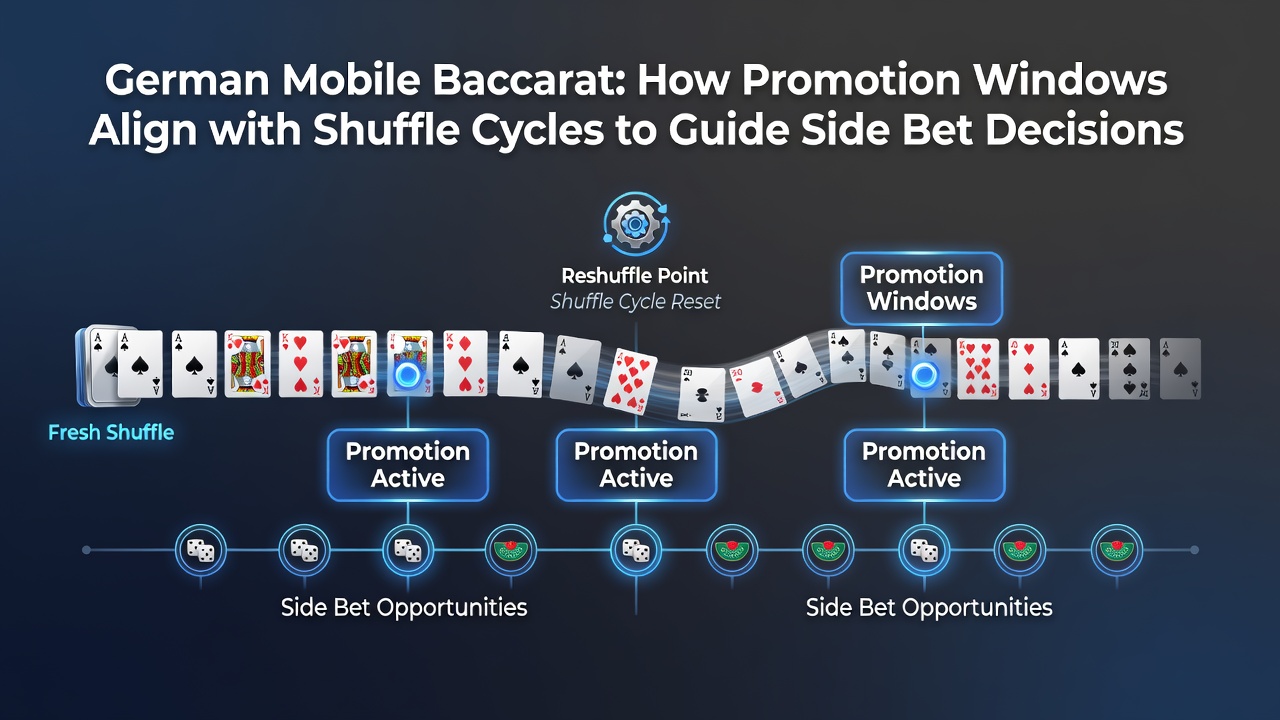 German Mobile Baccarat: How Promotion Windows Align with Shuffle Cycles to Guide Side Bet Decisions

Reshuffle Point
Shuffle Cycle Reset

Promotion Windows

Fresh Shuffle

Promotion Active

Promotion Active

Promotion Active

Side Bet Opportunities

Side Bet Opportunities